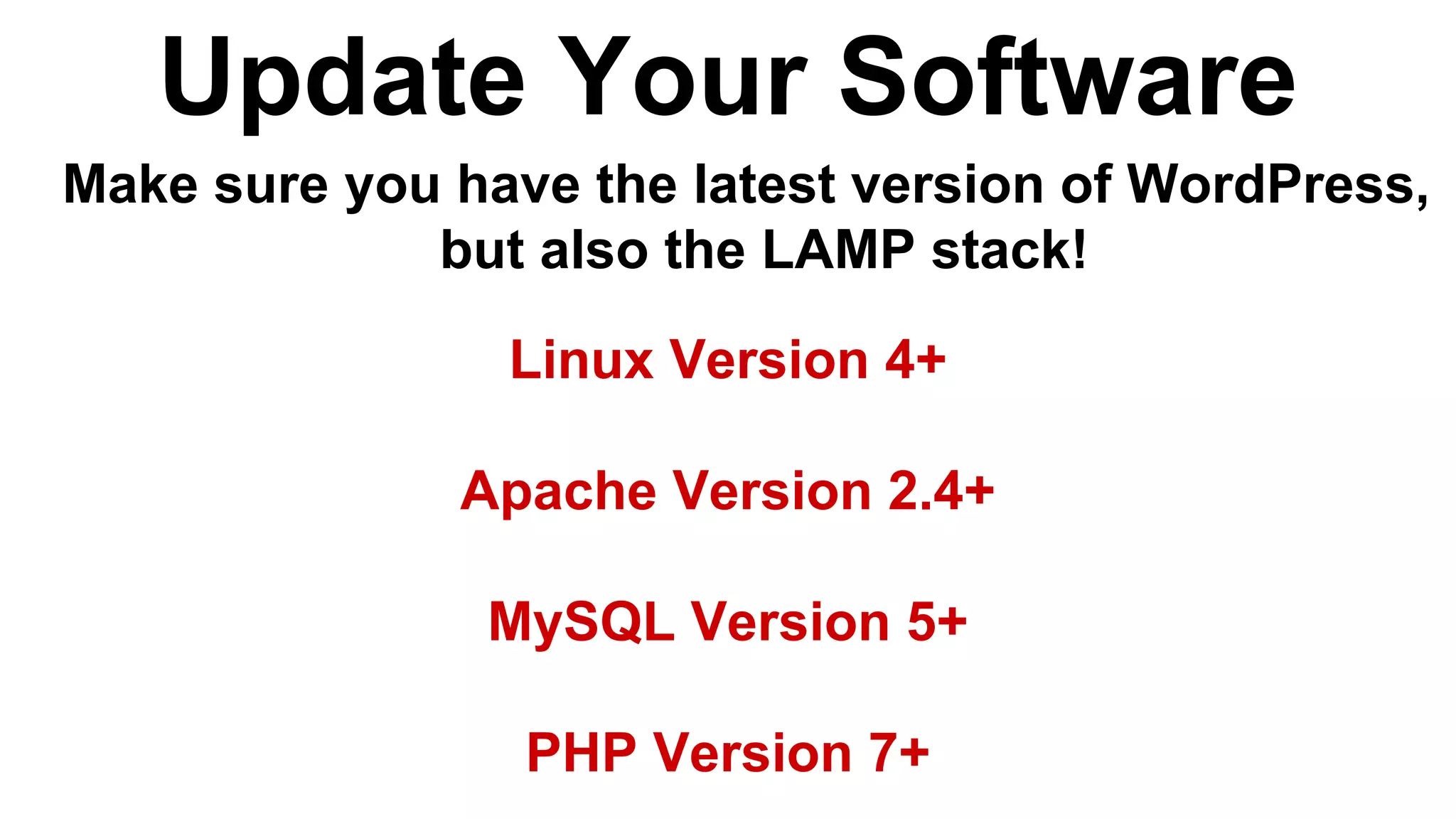 Update Your Software

Make sure you have the latest version of WordPress, but also the LAMP stack!

Linux Version 4+

Apache Version 2.4+

MySQL Version 5+

PHP Version 7+